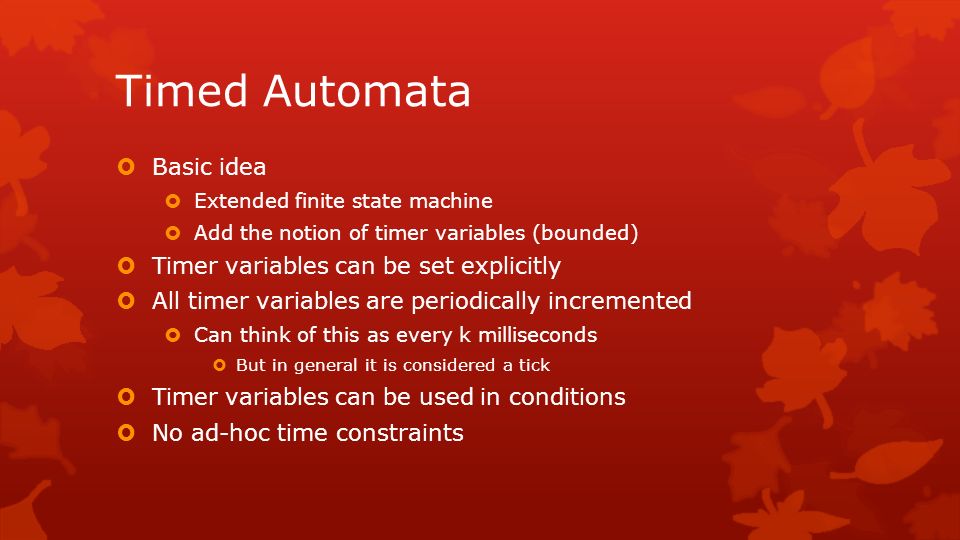 Timed Automata

Basic idea

Extended finite state machine

Add the notion of timer variables (bounded)

Timer variables can be set explicitly

All timer variables are periodically incremented

Can think of this as every k milliseconds

But in general it is considered a tick

Timer variables can be used in conditions

No ad-hoc time constraints